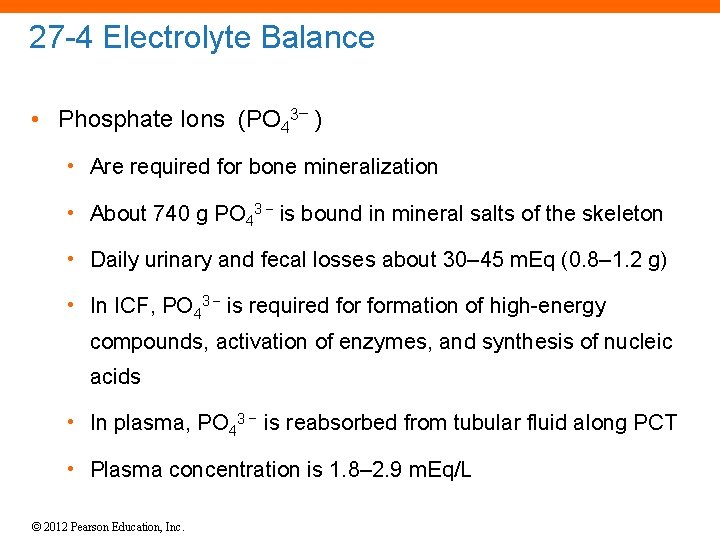 27-4 Electrolyte Balance

• Phosphate Ions ($PO_4^{3-}$)

• Are required for bone mineralization

• About 740 g $PO_4^{3-}$ is bound in mineral salts of the skeleton

• Daily urinary and fecal losses about 30–45 mEq (0.8–1.2 g)

• In ICF, $PO_4^{3-}$ is required for formation of high-energy compounds, activation of enzymes, and synthesis of nucleic acids

• In plasma, $PO_4^{3-}$ is reabsorbed from tubular fluid along PCT

• Plasma concentration is 1.8–2.9 mEq/L

© 2012 Pearson Education, Inc.